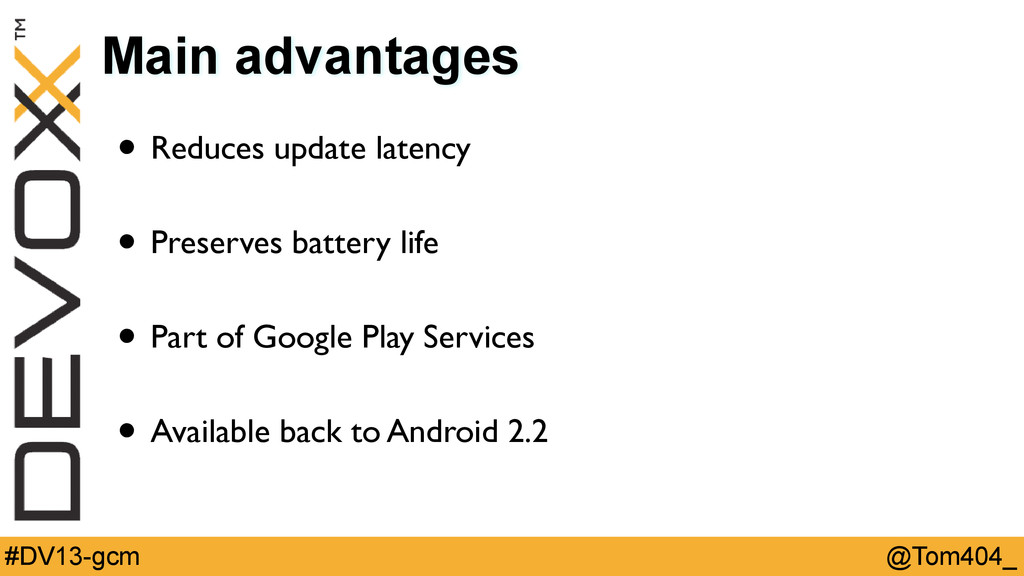 DEVOXX™

Main advantages

• Reduces update latency

• Preserves battery life

• Part of Google Play Services

• Available back to Android 2.2

#DV13-gcm

@Tom404_